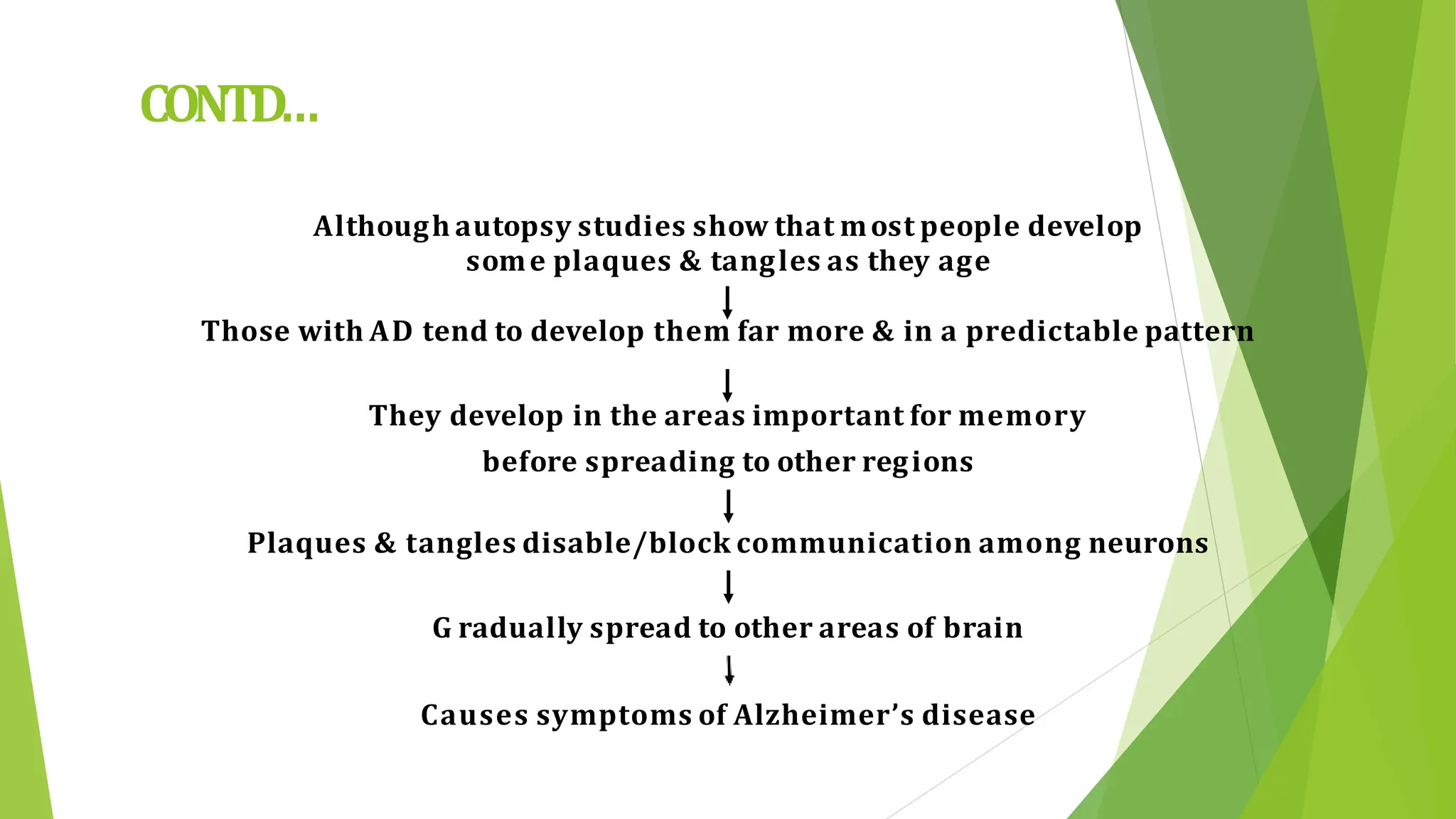 CONTD…

Although autopsy studies show that most people develop some plaques & tangles as they age

Those with AD tend to develop them far more & in a predictable pattern

They develop in the areas important for memory before spreading to other regions

Plaques & tangles disable/block communication among neurons

Gradually spread to other areas of brain

Causes symptoms of Alzheimer's disease